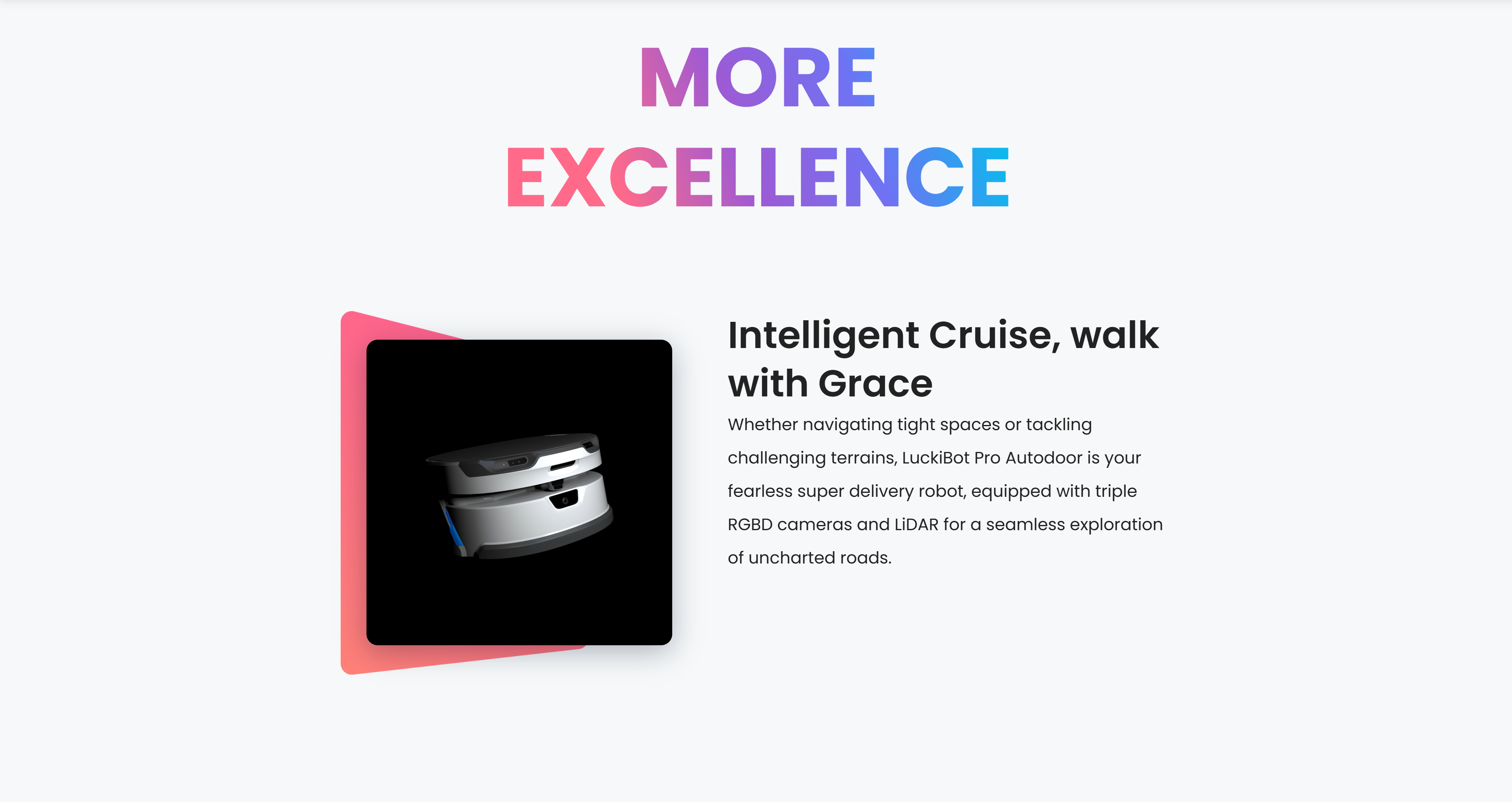 MORE
EXCELLENCE

Intelligent Cruise, walk with Grace

Whether navigating tight spaces or tackling challenging terrains, LuckiBot Pro Autodoor is your fearless super delivery robot, equipped with triple RGBD cameras and LiDAR for a seamless exploration of uncharted roads.